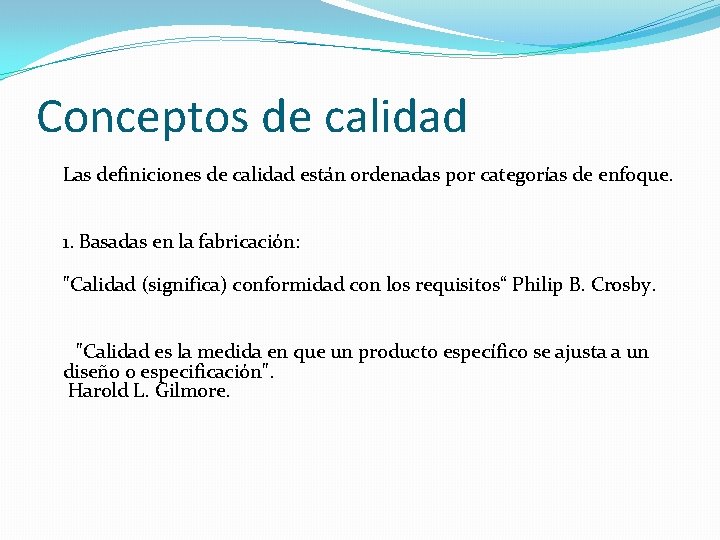 Conceptos de calidad

Las definiciones de calidad están ordenadas por categorías de enfoque.

1. Basadas en la fabricación:

"Calidad (significa) conformidad con los requisitos“ Philip B. Crosby.

"Calidad es la medida en que un producto específico se ajusta a un diseño o especificación".
Harold L. Gilmore.